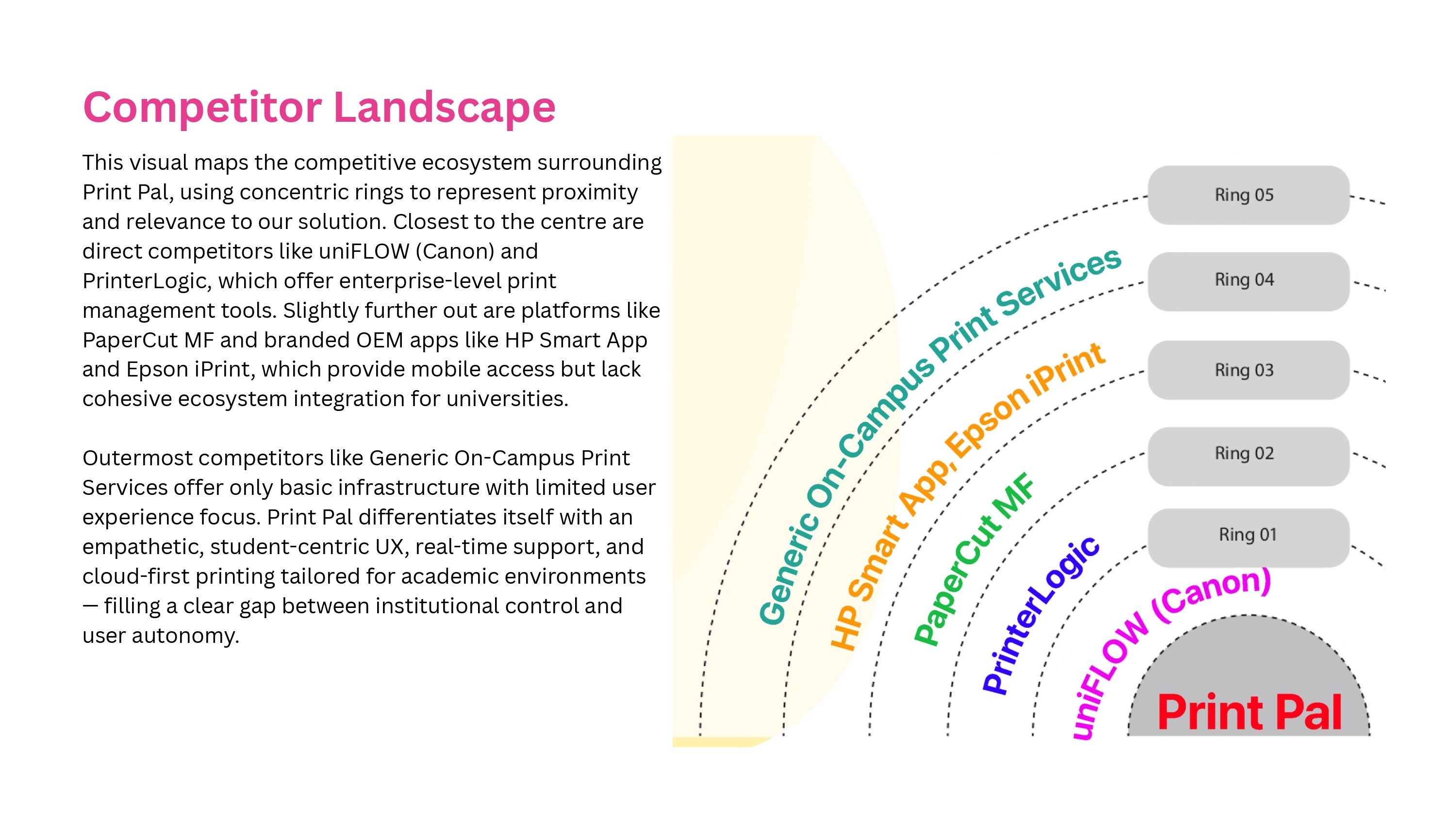 Competitor Landscape

This visual maps the competitive ecosystem surrounding Print Pal, using concentric rings to represent proximity and relevance to our solution. Closest to the centre are direct competitors like uniFLOW (Canon) and PrinterLogic, which offer enterprise-level print management tools. Slightly further out are platforms like PaperCut MF and branded OEM apps like HP Smart App and Epson iPrint, which provide mobile access but lack cohesive ecosystem integration for universities.

Outermost competitors like Generic On-Campus Print Services offer only basic infrastructure with limited user experience focus. Print Pal differentiates itself with an empathetic, student-centric UX, real-time support, and cloud-first printing tailored for academic environments — filling a clear gap between institutional control and user autonomy.

Ring 05
Ring 04
Ring 03
Ring 02
Ring 01

Generic On-Campus Print Services
HP Smart App, Epson iPrint
PaperCut MF
PrinterLogic
uniFLOW (Canon)
Print Pal